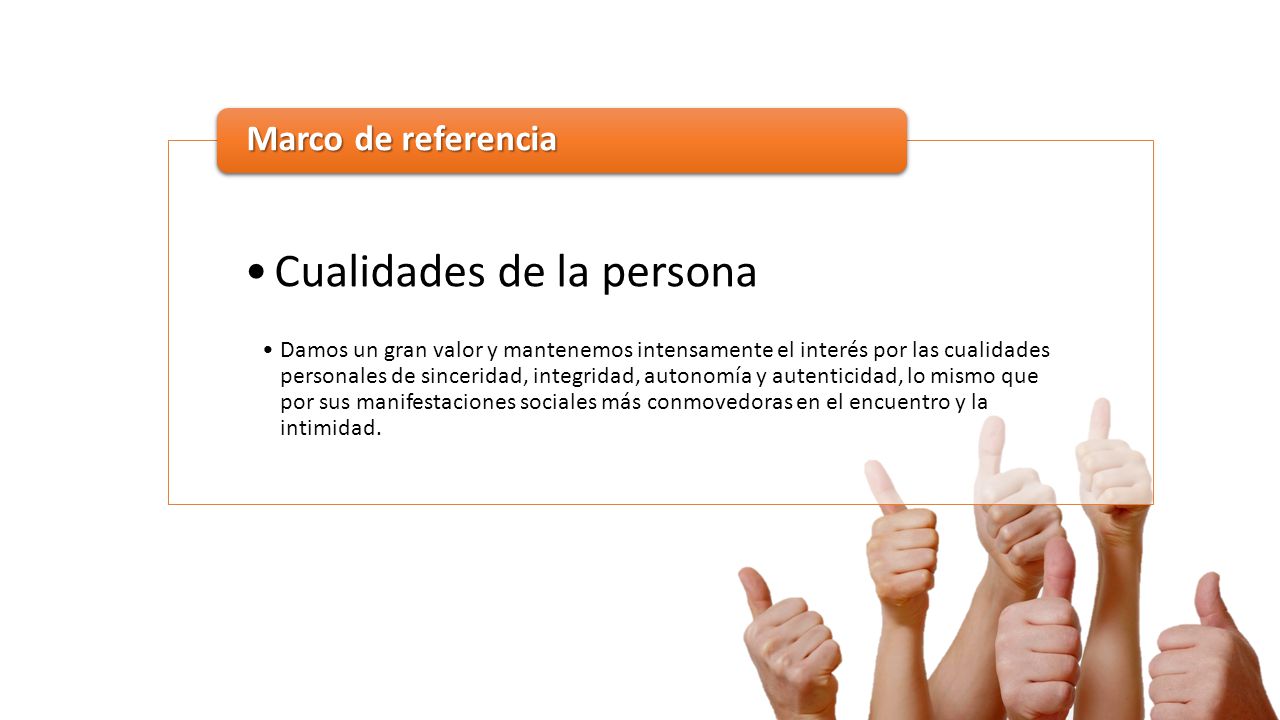 Marco de referencia

• Cualidades de la persona

• Damos un gran valor y mantenemos intensamente el interés por las cualidades personales de sinceridad, integridad, autonomía y autenticidad, lo mismo que por sus manifestaciones sociales más conmovedoras en el encuentro y la intimidad.